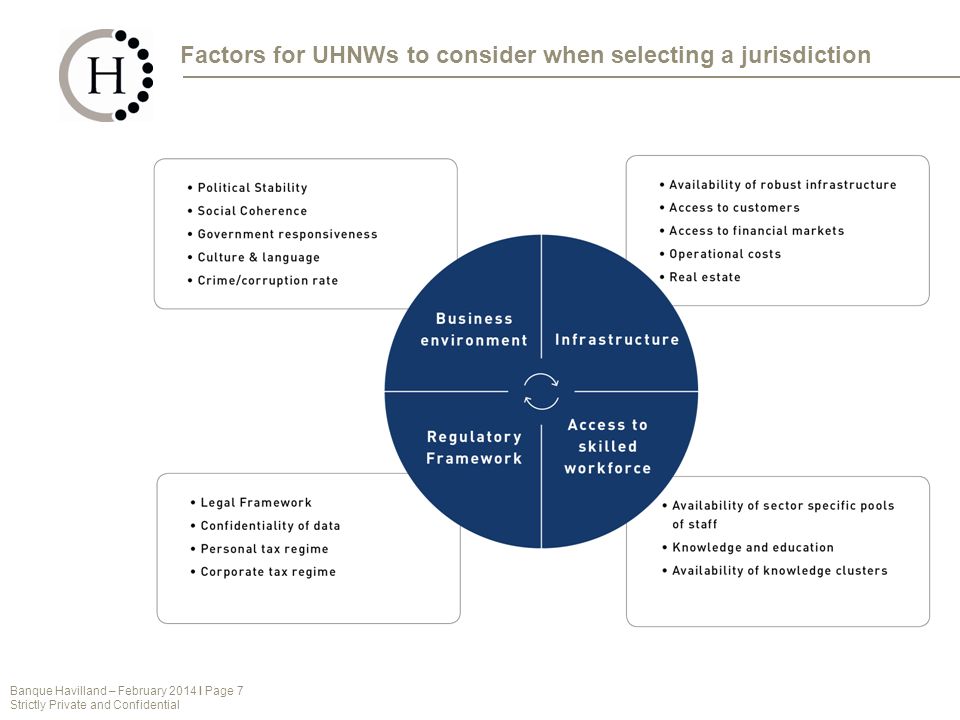 H

Factors for UHNWs to consider when selecting a jurisdiction

• Political Stability
• Social Coherence
• Government responsiveness
• Culture & language
• Crime/corruption rate

• Availability of robust infrastructure
• Access to customers
• Access to financial markets
• Operational costs
• Real estate

Business environment

Infrastructure

Regulatory Framework

Access to skilled workforce

• Legal Framework
• Confidentiality of data
• Personal tax regime
• Corporate tax regime

• Availability of sector specific pools of staff
• Knowledge and education
• Availability of knowledge clusters

Banque Havilland – February 2014 I Page 7
Strictly Private and Confidential